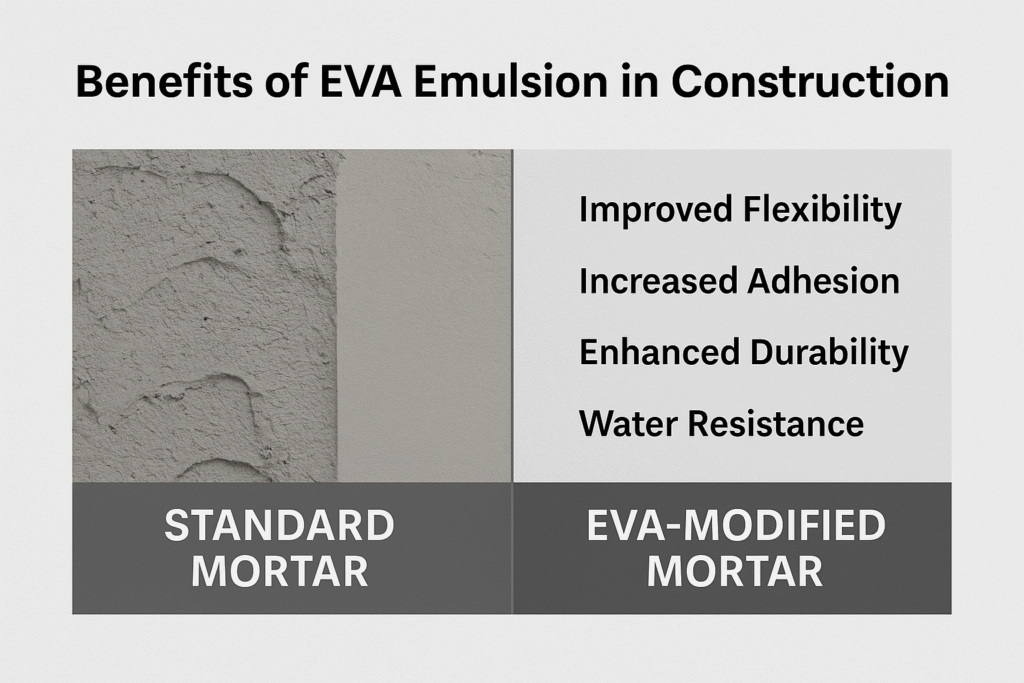 Benefits of EVA Emulsion in Construction

Improved Flexibility

Increased Adhesion

Enhanced Durability

Water Resistance

STANDARD MORTAR

EVA-MODIFIED MORTAR